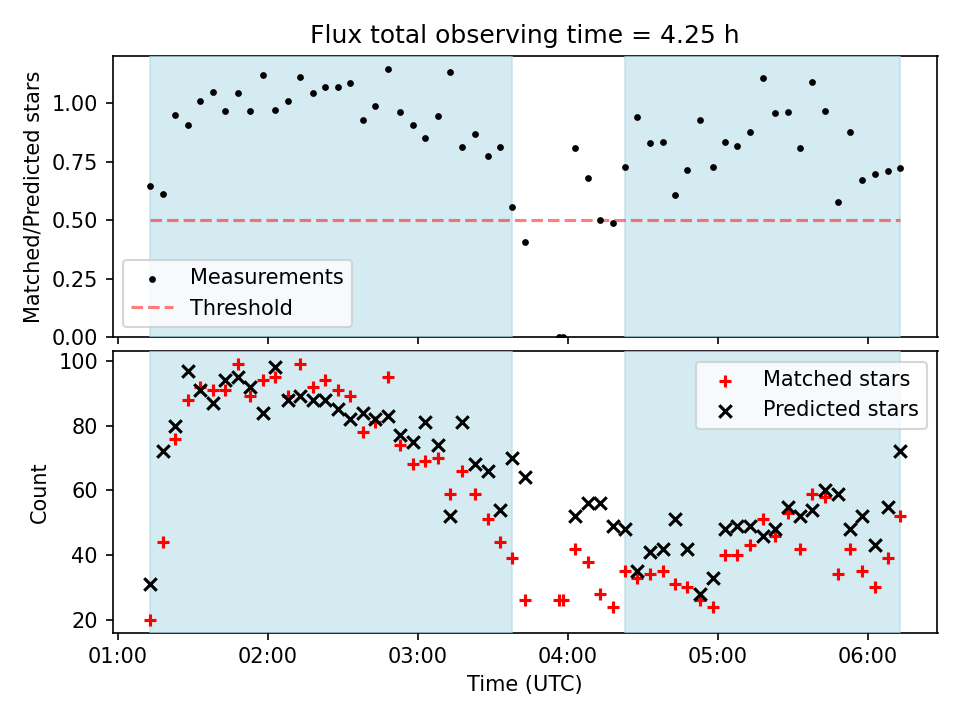 Flux total observing time = 4.25 h

Matched/Predicted stars

1.00
0.75
0.50
0.25
0.00

Measurements
Threshold

Count

100
80
60
40
20

Matched stars
Predicted stars

01:00
02:00
03:00
04:00
05:00
06:00

Time (UTC)